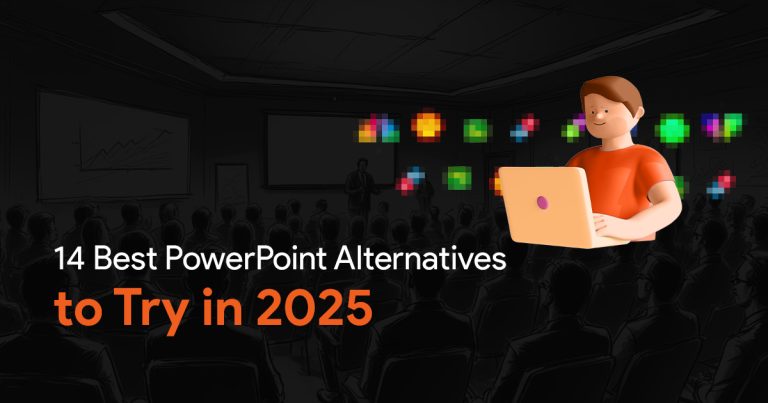 14 Best PowerPoint Alternatives
to Try in 2025